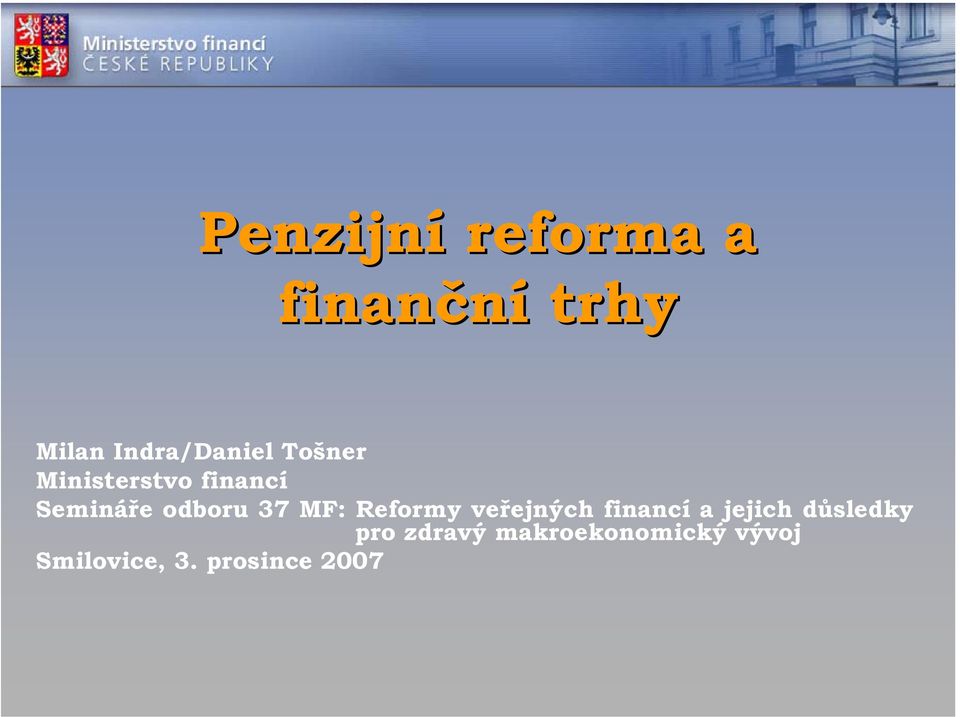 Ministerstvo financí
ČESKÉ REPUBLIKY

Penzijní reforma a finanční trhy

Milan Indra/Daniel Tošner
Ministerstvo financí
Semináře odboru 37 MF: Reformy veřejných financí a jejich důsledky pro zdravý makroekonomický vývoj
Smilovice, 3. prosince 2007